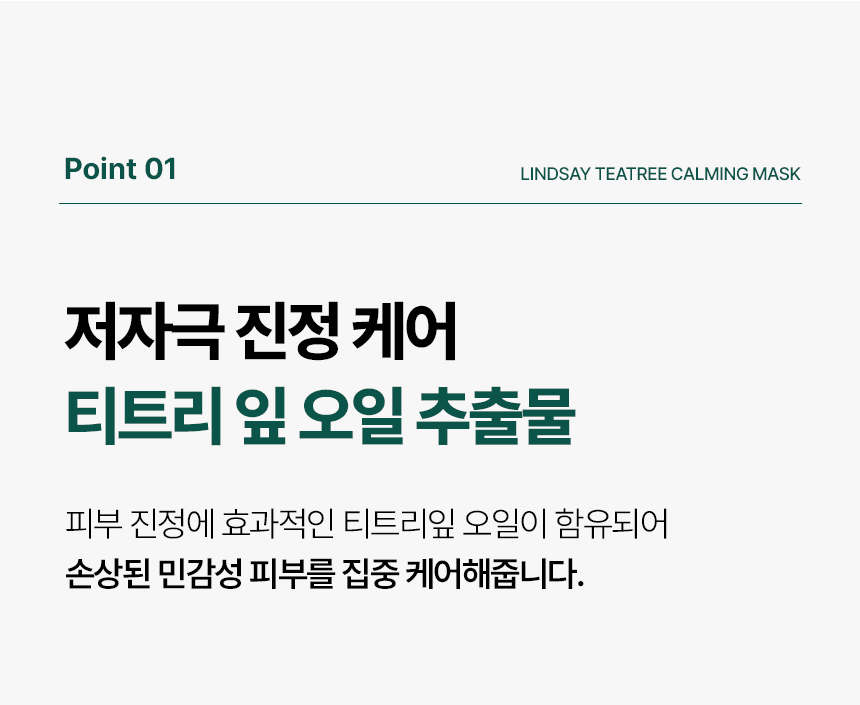 Point 01

LINDSAY TEATREE CALMING MASK

저자극 진정 케어
티트리 잎 오일 추출물

피부 진정에 효과적인 티트리잎 오일이 함유되어
손상된 민감성 피부를 집중 케어해줍니다.